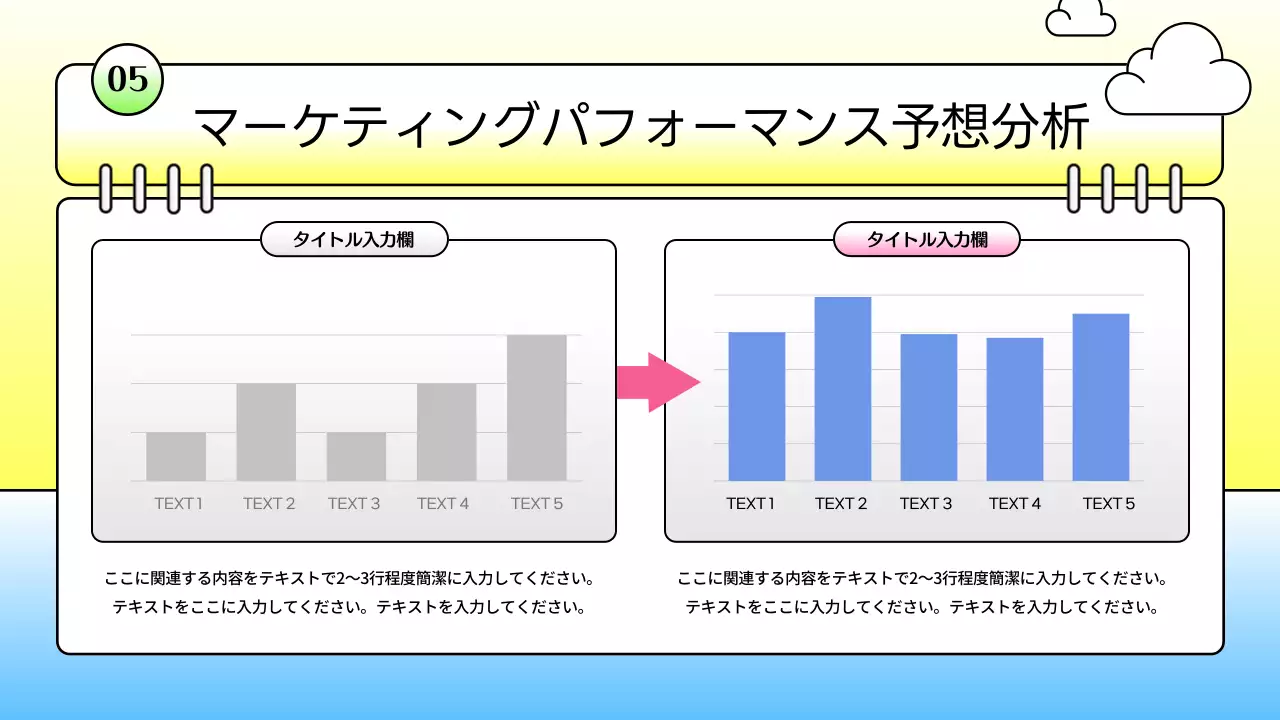 05

マーケティングパフォーマンス予想分析

タイトル入力欄

TEXT 1 TEXT 2 TEXT 3 TEXT 4 TEXT 5

ここに関連する内容をテキストで2〜3行程度簡潔に入力してください。テキストをここに入力してください。テキストを入力してください。

タイトル入力欄

TEXT 1 TEXT 2 TEXT 3 TEXT 4 TEXT 5

ここに関連する内容をテキストで2〜3行程度簡潔に入力してください。テキストをここに入力してください。テキストを入力してください。